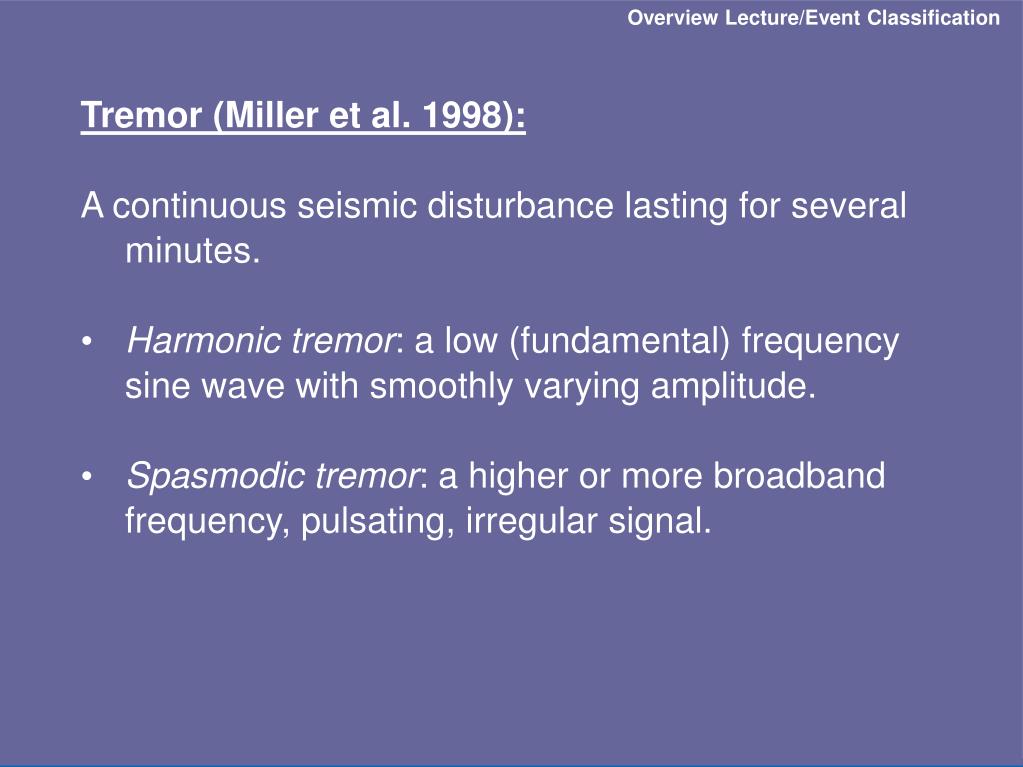 Overview Lecture/Event Classification

Tremor (Miller et al. 1998):

A continuous seismic disturbance lasting for several minutes.

• Harmonic tremor: a low (fundamental) frequency sine wave with smoothly varying amplitude.

• Spasmodic tremor: a higher or more broadband frequency, pulsating, irregular signal.